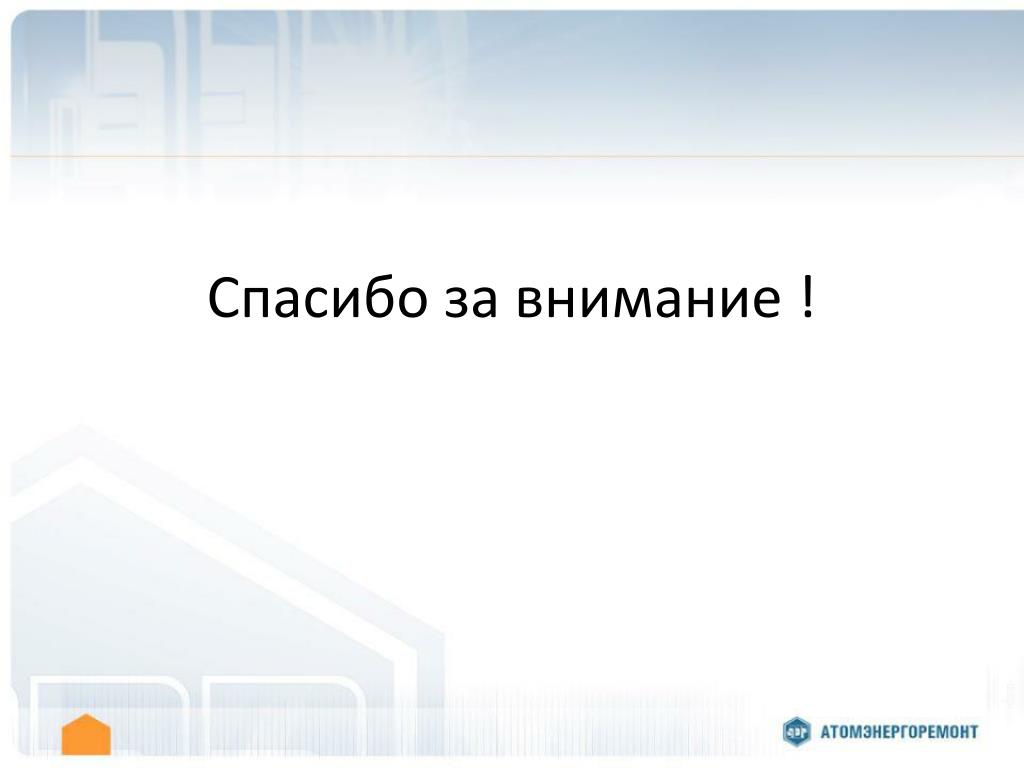 Спасибо за внимание !

АТОМЭНЕРГОРЕМОНТ